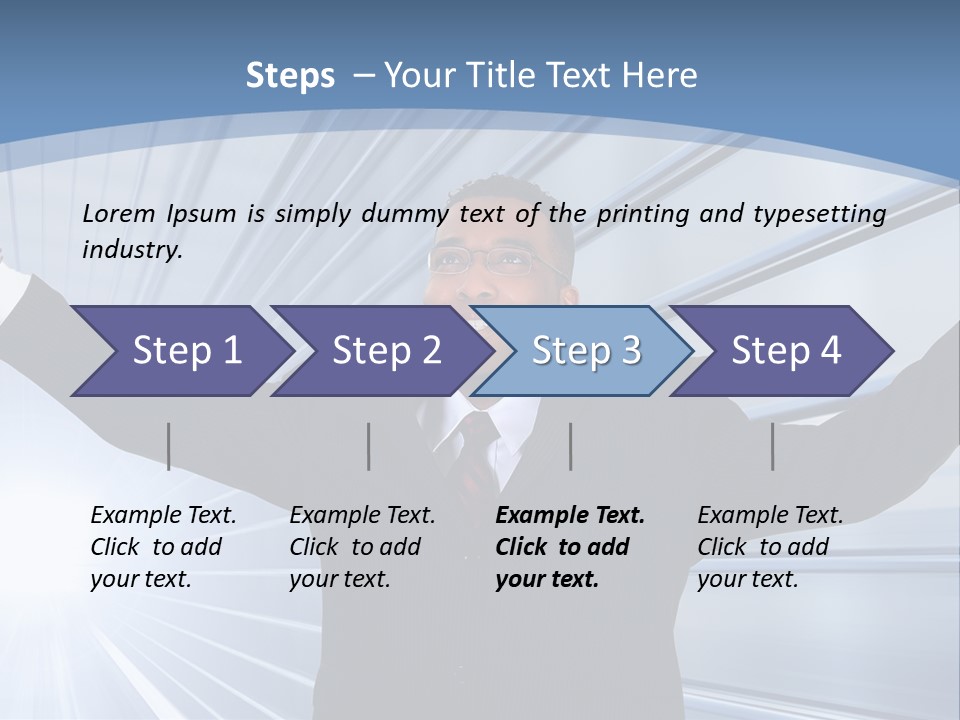 Steps – Your Title Text Here

Lorem Ipsum is simply dummy text of the printing and typesetting industry.

Step 1

Step 2

Step 3

Step 4

Example Text. Click to add your text.

Example Text. Click to add your text.

Example Text. Click to add your text.

Example Text. Click to add your text.